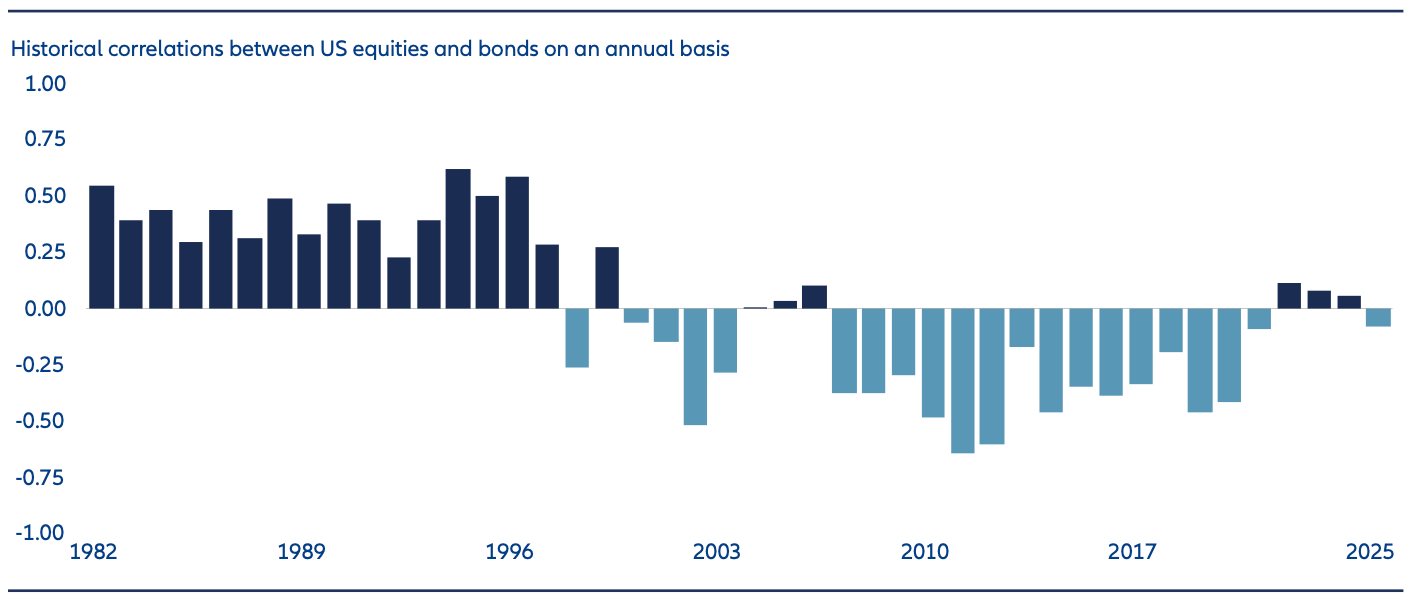 Historical correlations between US equities and bonds on an annual basis

1.00
0.75
0.50
0.25
0.00
-0.25
-0.50
-0.75
-1.00

1982
1989
1996
2003
2010
2017
2025